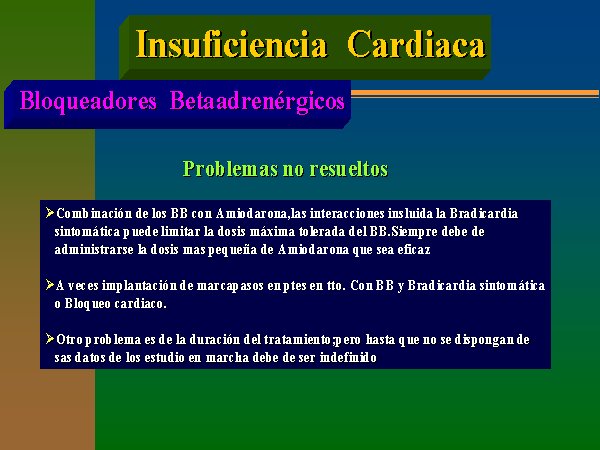 Insuficiencia Cardiaca

Bloqueadores Betaadrenérgicos

Problemas no resueltos

➤Combinación de los BB con Amiodarona,las interacciones insluida la Bradicardia sintomática puede limitar la dosis máxima tolerada del BB.Siempre debe de administrarse la dosis mas pequeña de Amiodarona que sea eficaz

➤A veces implantación de marcapasos en ptes en tto. Con BB y Bradicardia sintomática o Bloqueo cardiaco.

➤Otro problema es de la duración del tratamiento;pero hasta que no se dispongan de sas datos de los estudio en marcha debe de ser indefinido